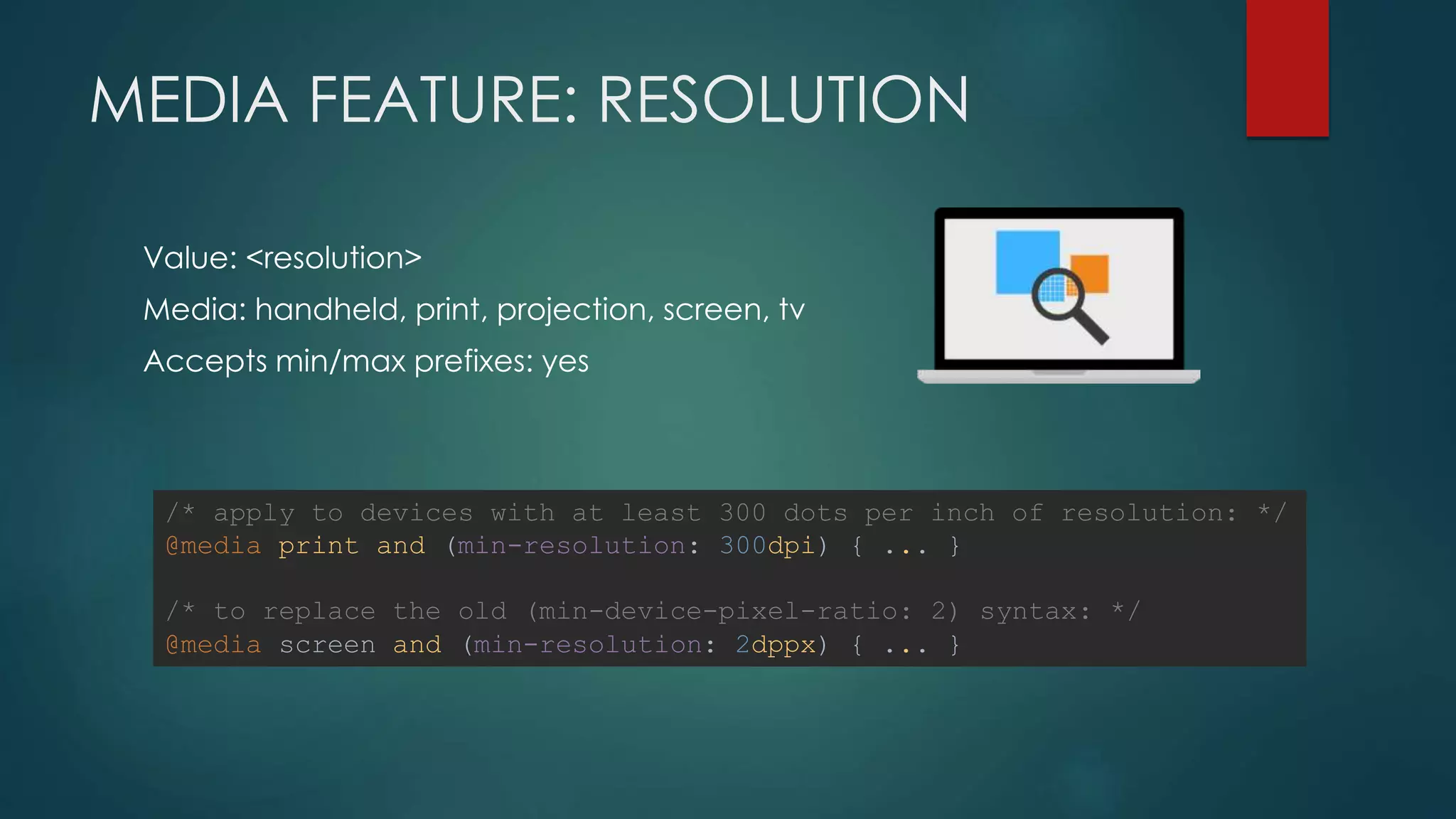 MEDIA FEATURE: RESOLUTION

Value: <resolution>

Media: handheld, print, projection, screen, tv

Accepts min/max prefixes: yes

/* apply to devices with at least 300 dots per inch of resolution: */
@media print and (min-resolution: 300dpi) { ... }

/* to replace the old (min-device-pixel-ratio: 2) syntax: */
@media screen and (min-resolution: 2dppx) { ... }